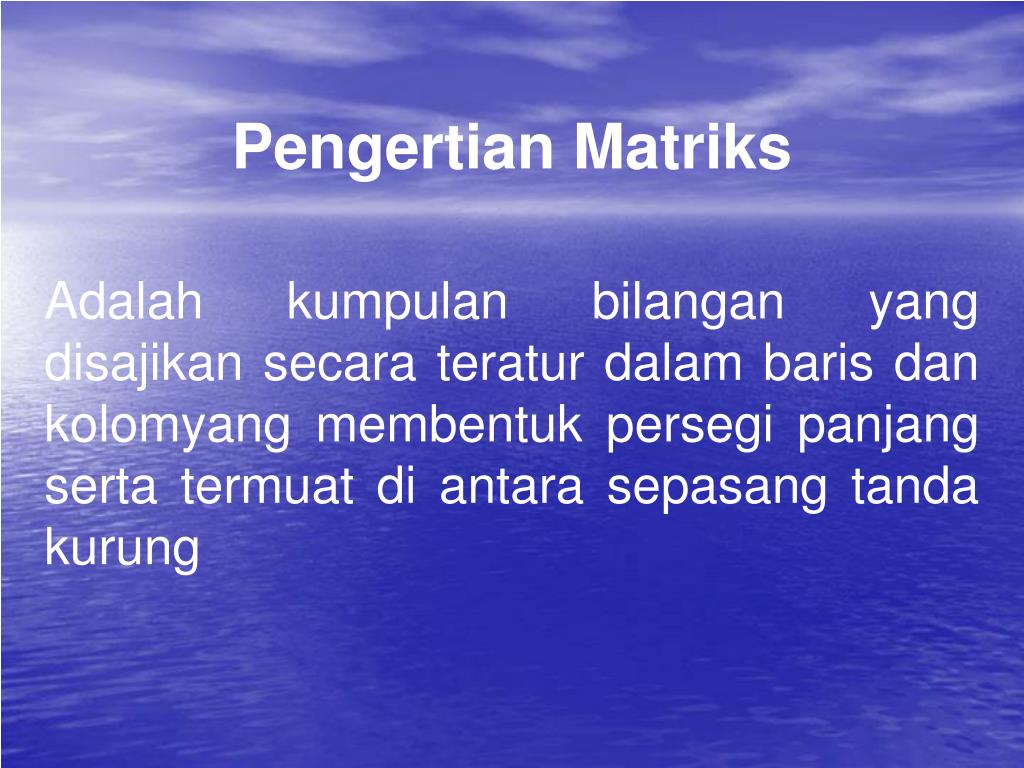 Pengertian Matriks

Adalah kumpulan bilangan yang disajikan secara teratur dalam baris dan kolomyang membentuk persegi panjang serta termuat di antara sepasang tanda kurung